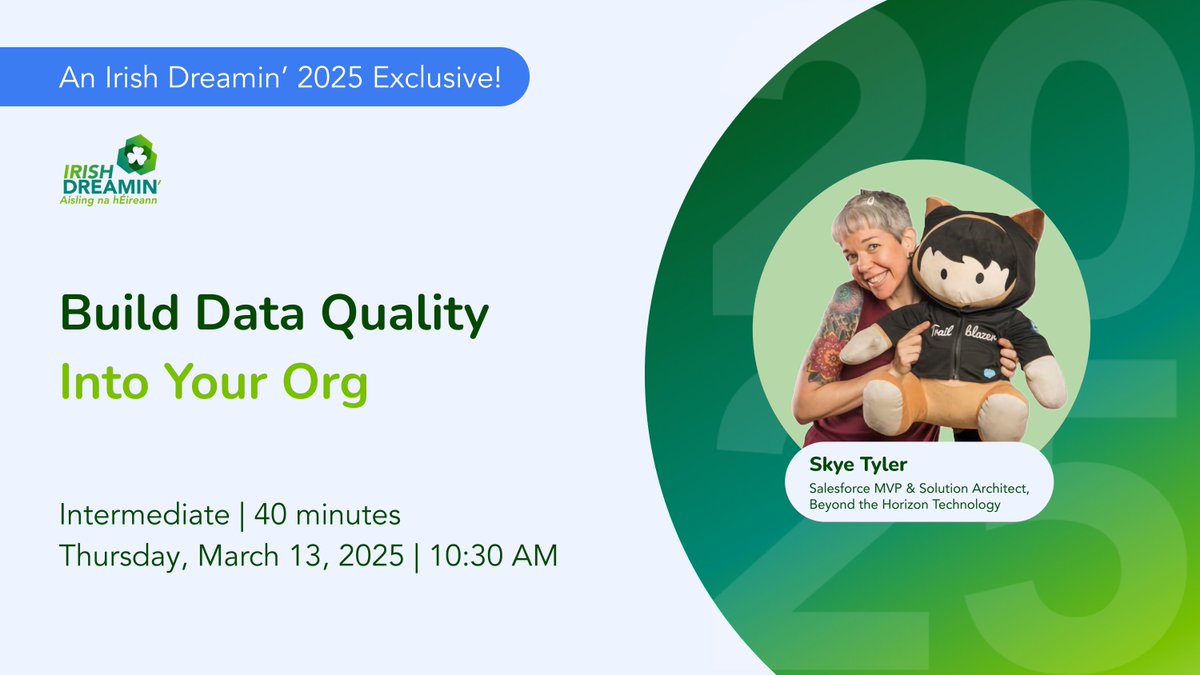 An Irish Dreamin' 2025 Exclusive!

IRISH DREAMIN'
Aisling na hÉireann

Build Data Quality
Into Your Org

Intermediate | 40 minutes
Thursday, March 13, 2025 | 10:30 AM

2025

Trail blazer

Skye Tyler
Salesforce MVP & Solution Architect, Beyond the Horizon Technology